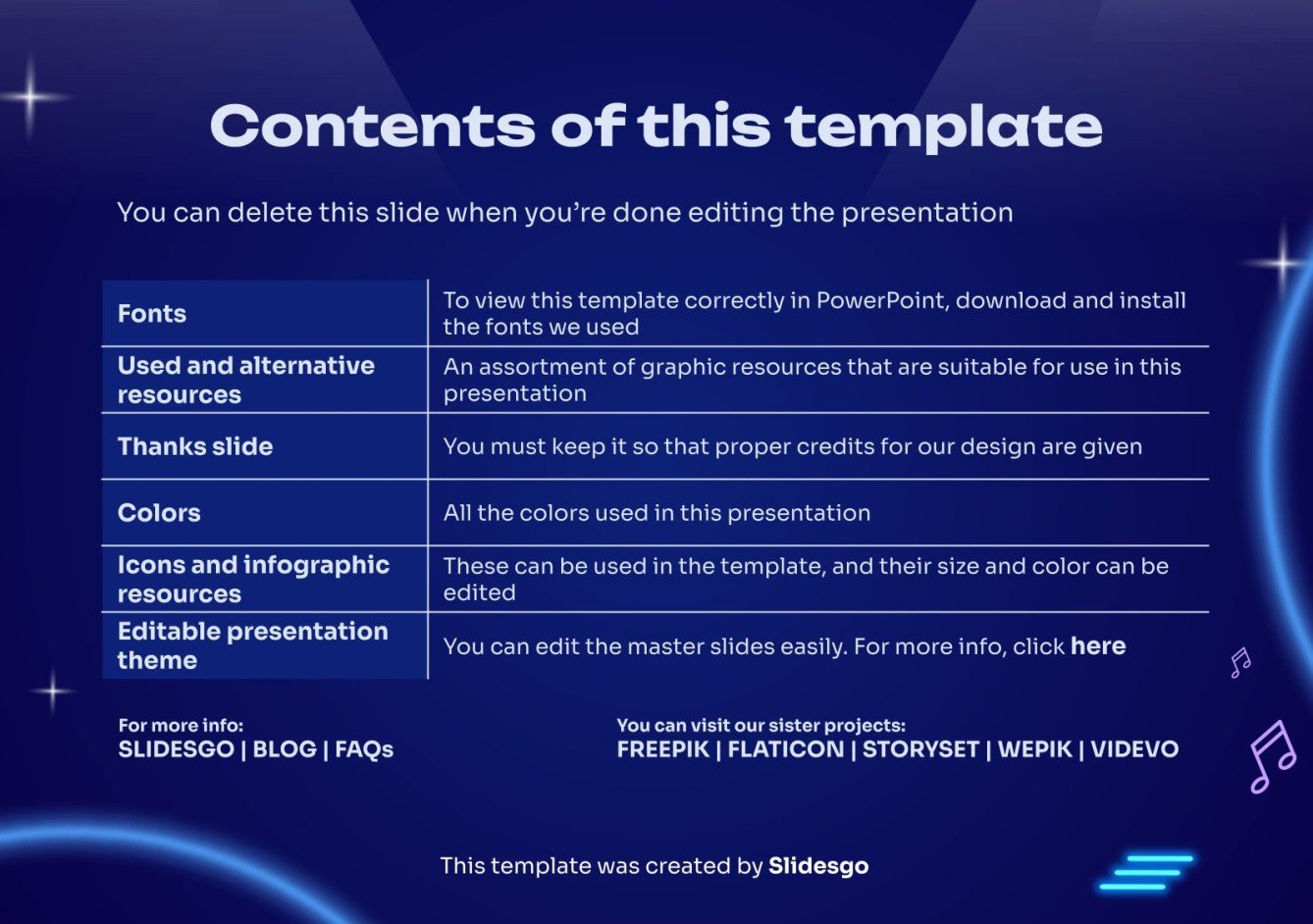 Contents of this template

You can delete this slide when you're done editing the presentation

| Fonts | To view this template correctly in PowerPoint, download and install the fonts we used |
|---|---|
| Used and alternative resources | An assortment of graphic resources that are suitable for use in this presentation |
| Thanks slide | You must keep it so that proper credits for our design are given |
| Colors | All the colors used in this presentation |
| Icons and infographic resources | These can be used in the template, and their size and color can be edited |
| Editable presentation theme | You can edit the master slides easily. For more info, click here |

For more info:
SLIDESGO | BLOG | FAQs

You can visit our sister projects:
FREEPIK | FLATICON | STORYSET | WEPIK | VIDEVO

This template was created by Slidesgo